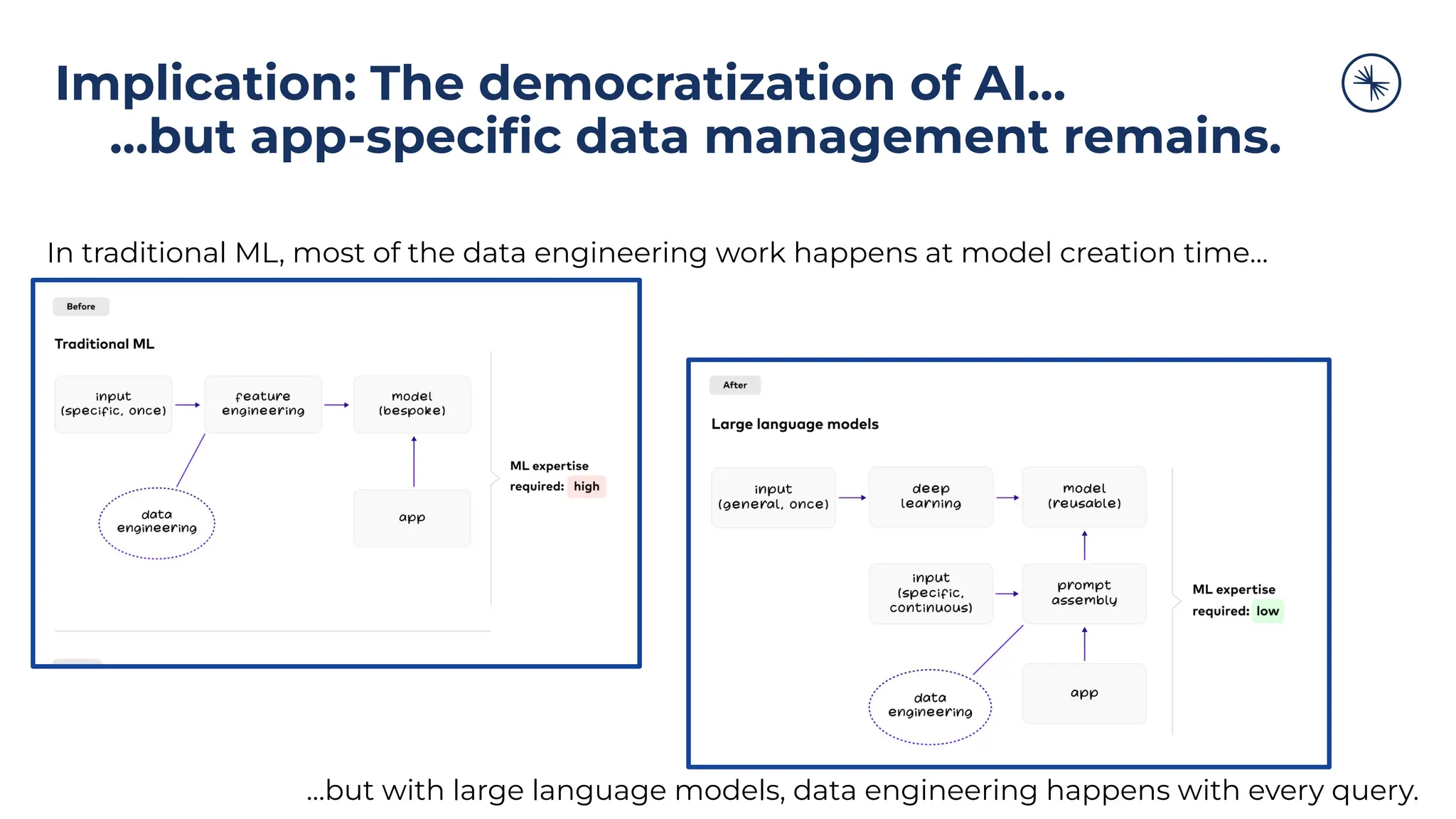 Implication: The democratization of AI...
...but app-specific data management remains.

In traditional ML, most of the data engineering work happens at model creation time...

Before

Traditional ML

input (specific, once)

feature engineering

model (bespoke)

data engineering

app

ML expertise required: high

After

Large language models

input (general, once)

deep learning

model (reusable)

input (specific, continuous)

prompt assembly

data engineering

app

ML expertise required: low

...but with large language models, data engineering happens with every query.